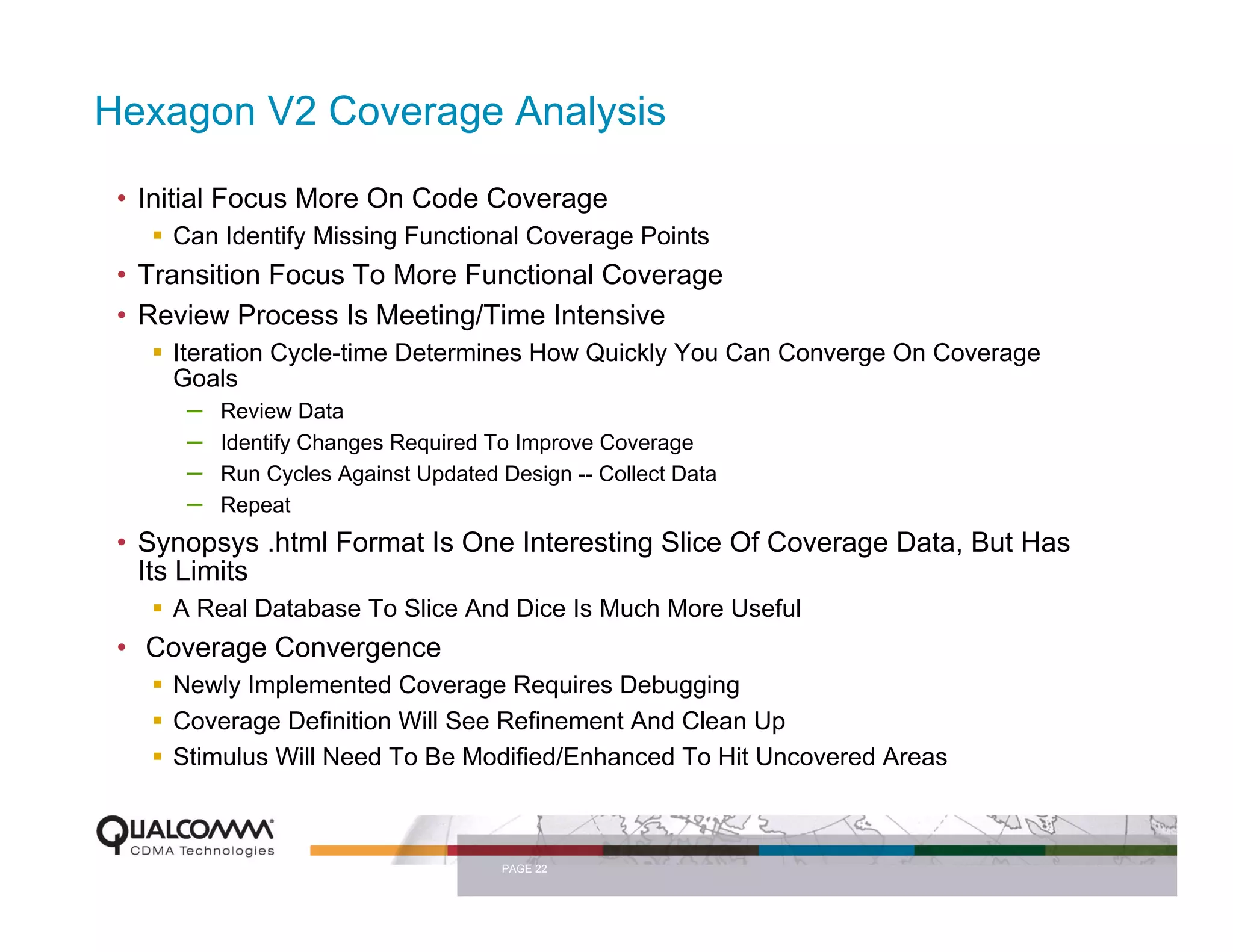 Hexagon V2 Coverage Analysis

• Initial Focus More On Code Coverage
 ▪ Can Identify Missing Functional Coverage Points
• Transition Focus To More Functional Coverage
• Review Process Is Meeting/Time Intensive
 ▪ Iteration Cycle-time Determines How Quickly You Can Converge On Coverage Goals
  – Review Data
  – Identify Changes Required To Improve Coverage
  – Run Cycles Against Updated Design -- Collect Data
  – Repeat
• Synopsys .html Format Is One Interesting Slice Of Coverage Data, But Has Its Limits
 ▪ A Real Database To Slice And Dice Is Much More Useful
• Coverage Convergence
 ▪ Newly Implemented Coverage Requires Debugging
 ▪ Coverage Definition Will See Refinement And Clean Up
 ▪ Stimulus Will Need To Be Modified/Enhanced To Hit Uncovered Areas

QUALCOMM
CDMA Technologies

PAGE 22